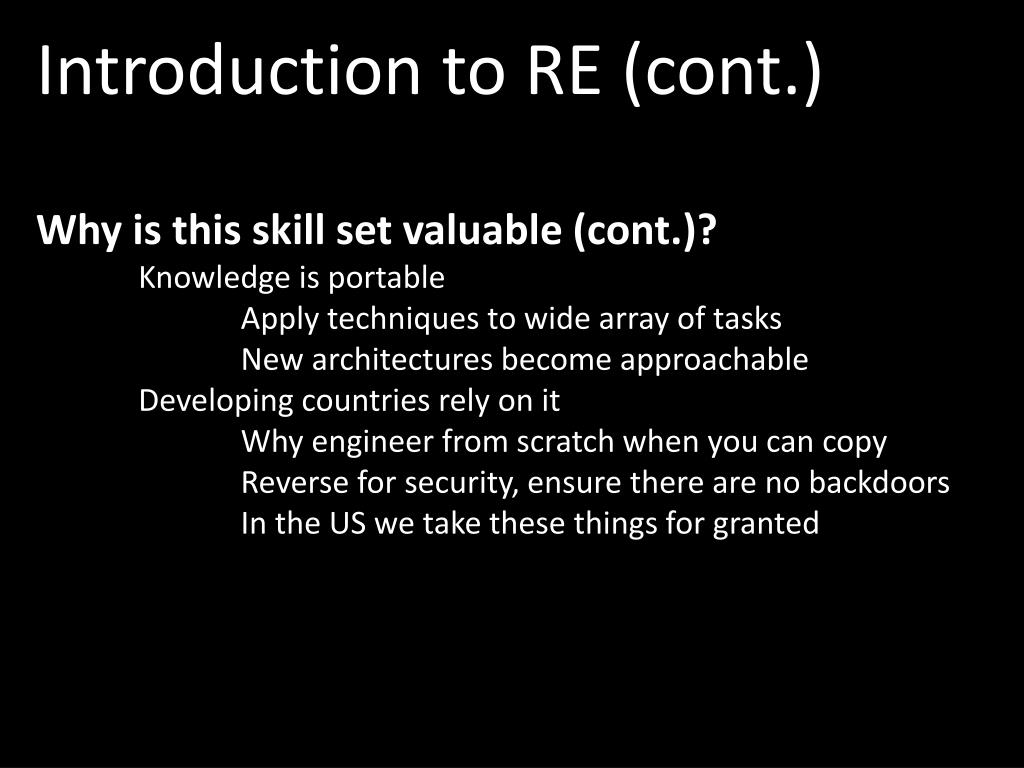 Introduction to RE (cont.)

Why is this skill set valuable (cont.)?
Knowledge is portable
Apply techniques to wide array of tasks
New architectures become approachable
Developing countries rely on it
Why engineer from scratch when you can copy
Reverse for security, ensure there are no backdoors
In the US we take these things for granted